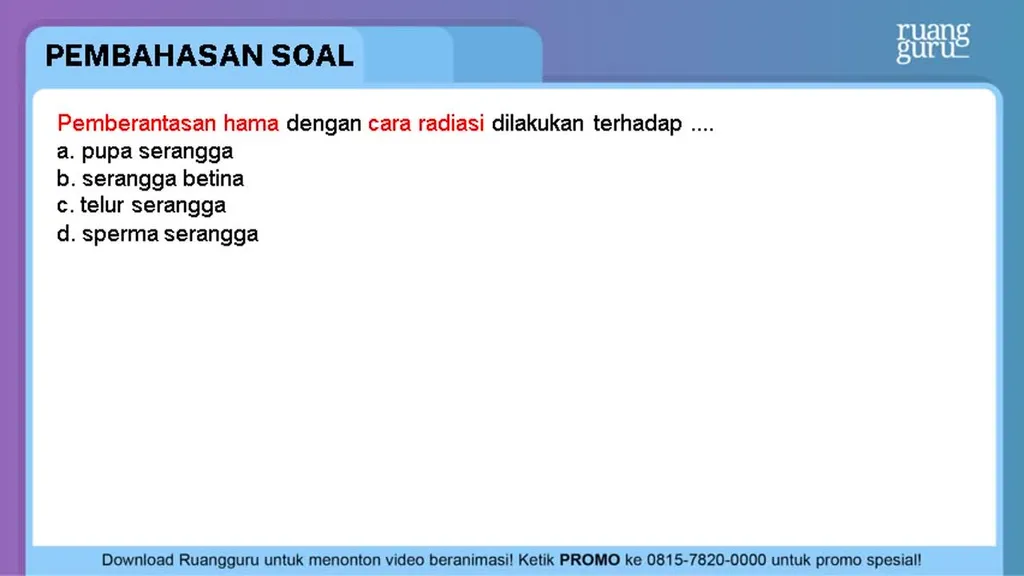 PEMBAHASAN SOAL

ruang guru

Pemberantasan hama dengan cara radiasi dilakukan terhadap ....
a. pupa serangga
b. serangga betina
c. telur serangga
d. sperma serangga

Download Ruangguru untuk menonton video beranimasi! Ketik PROMO ke 0815-7820-0000 untuk promo spesial!